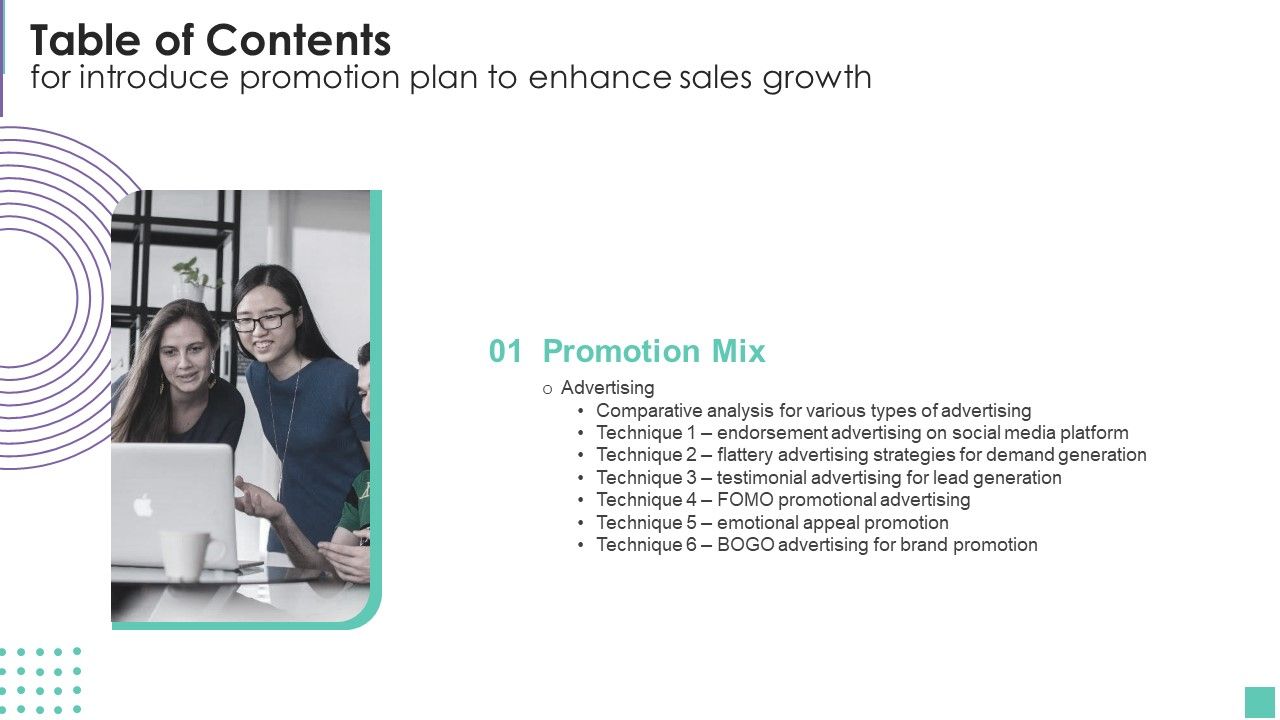 Table of Contents
for introduce promotion plan to enhance sales growth

01 Promotion Mix

o Advertising
• Comparative analysis for various types of advertising
• Technique 1 – endorsement advertising on social media platform
• Technique 2 – flattery advertising strategies for demand generation
• Technique 3 – testimonial advertising for lead generation
• Technique 4 – FOMO promotional advertising
• Technique 5 – emotional appeal promotion
• Technique 6 – BOGO advertising for brand promotion